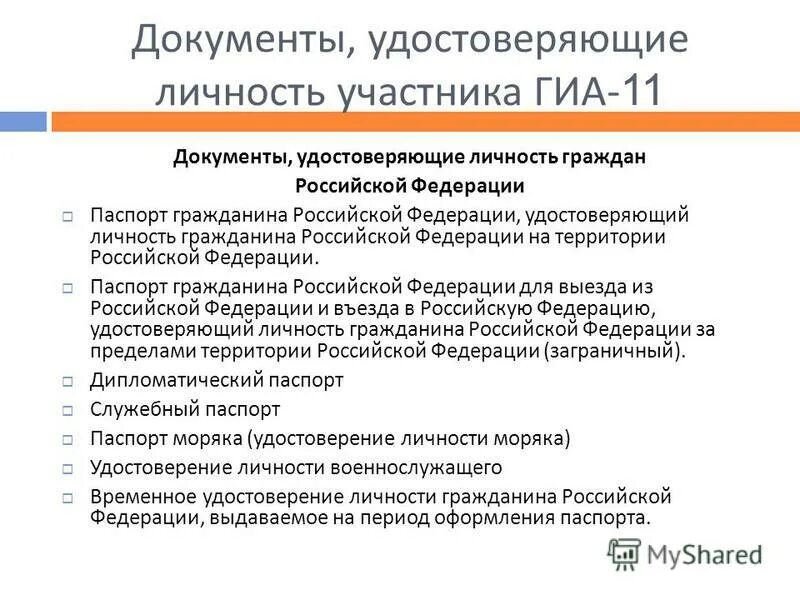 Документы, удостоверяющие личность участника ГИА-11

Документы, удостоверяющие личность граждан Российской Федерации

□ Паспорт гражданина Российской Федерации, удостоверяющий личность гражданина Российской Федерации на территории Российской Федерации.

□ Паспорт гражданина Российской Федерации для выезда из Российской Федерации и въезда в Российскую Федерацию, удостоверяющий личность гражданина Российской Федерации за пределами территории Российской Федерации (заграничный).

□ Дипломатический паспорт

□ Служебный паспорт

□ Паспорт моряка (удостоверение личности моряка)

□ Удостоверение личности военнослужащего

□ Временное удостоверение личности гражданина Российской Федерации, выдаваемое на период оформления паспорта.

MyShared